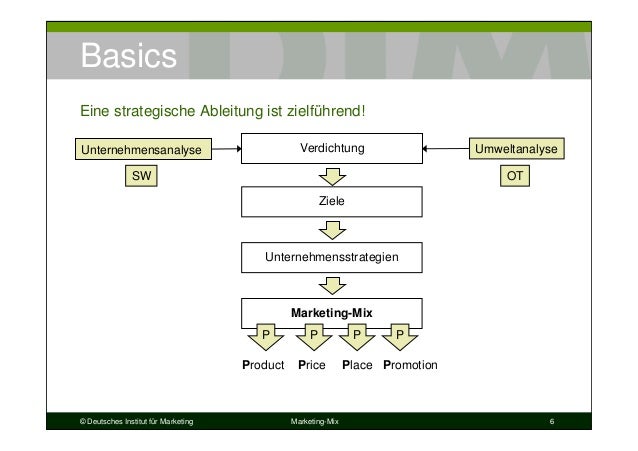 Basics

Eine strategische Ableitung ist zielführend!

Unternehmensanalyse

SW

Verdichtung

Umweltanalyse

OT

Ziele

Unternehmensstrategien

Marketing-Mix

P P P P

Product Price Place Promotion

© Deutsches Institut für Marketing Marketing-Mix 6